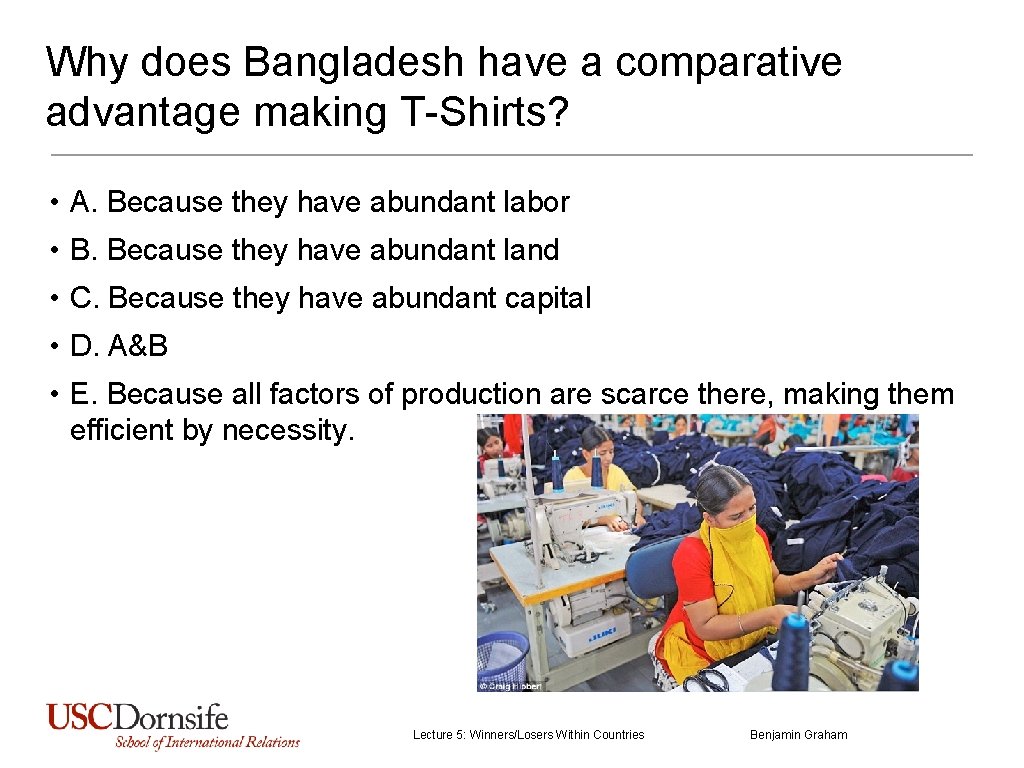 Why does Bangladesh have a comparative advantage making T-Shirts?

• A. Because they have abundant labor
• B. Because they have abundant land
• C. Because they have abundant capital
• D. A&B
• E. Because all factors of production are scarce there, making them efficient by necessity.

JUKI

© Craig Hibbert

USCDornsife
School of International Relations

Lecture 5: Winners/Losers Within Countries

Benjamin Graham